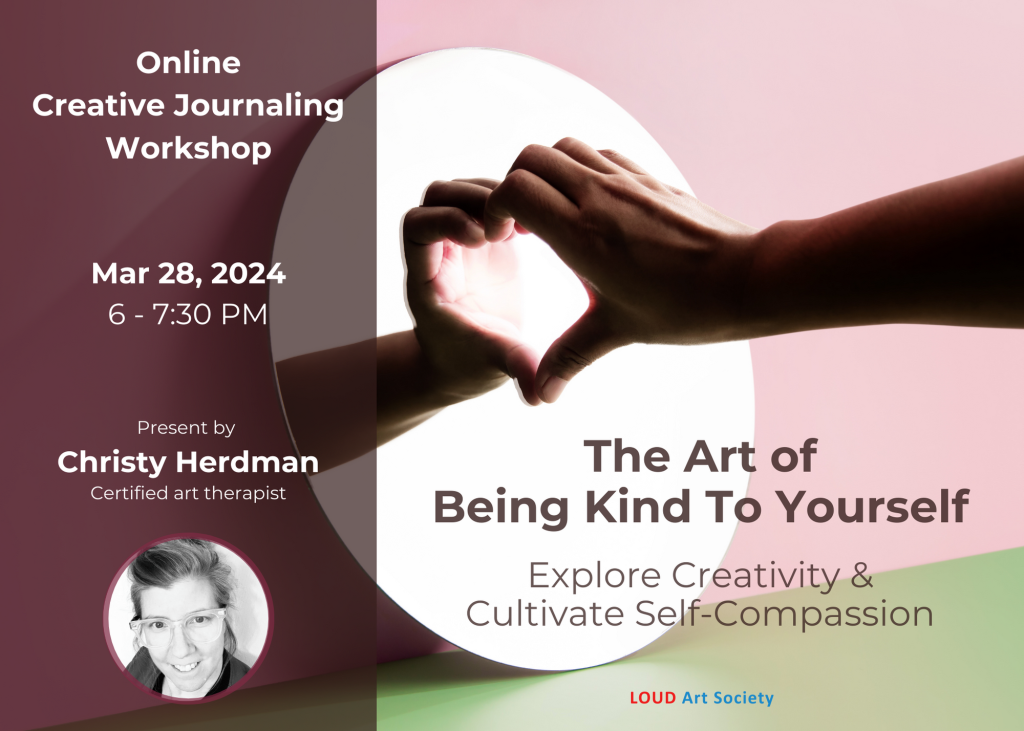 Online
Creative Journaling
Workshop

Mar 28, 2024
6 - 7:30 PM

Present by
Christy Herdman
Certified art therapist

The Art of
Being Kind To Yourself

Explore Creativity &
Cultivate Self-Compassion

LOUD Art Society